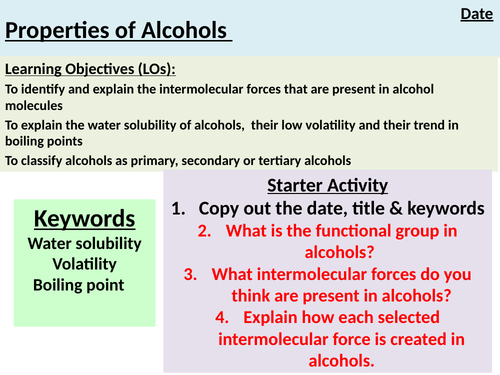 Date

Properties of Alcohols

Learning Objectives (LOs):
To identify and explain the intermolecular forces that are present in alcohol molecules
To explain the water solubility of alcohols, their low volatility and their trend in boiling points
To classify alcohols as primary, secondary or tertiary alcohols

Keywords
Water solubility
Volatility
Boiling point

Starter Activity
1. Copy out the date, title & keywords
2. What is the functional group in alcohols?
3. What intermolecular forces do you think are present in alcohols?
4. Explain how each selected intermolecular force is created in alcohols.